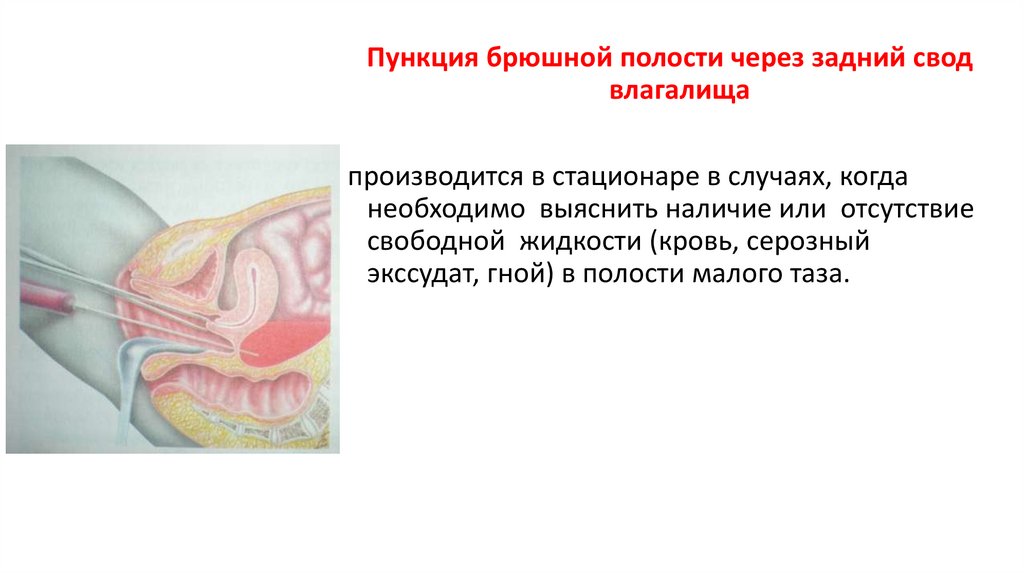 Пункция брюшной полости через задний свод влагалища

производится в стационаре в случаях, когда необходимо выяснить наличие или отсутствие свободной жидкости (кровь, серозный экссудат, гной) в полости малого таза.